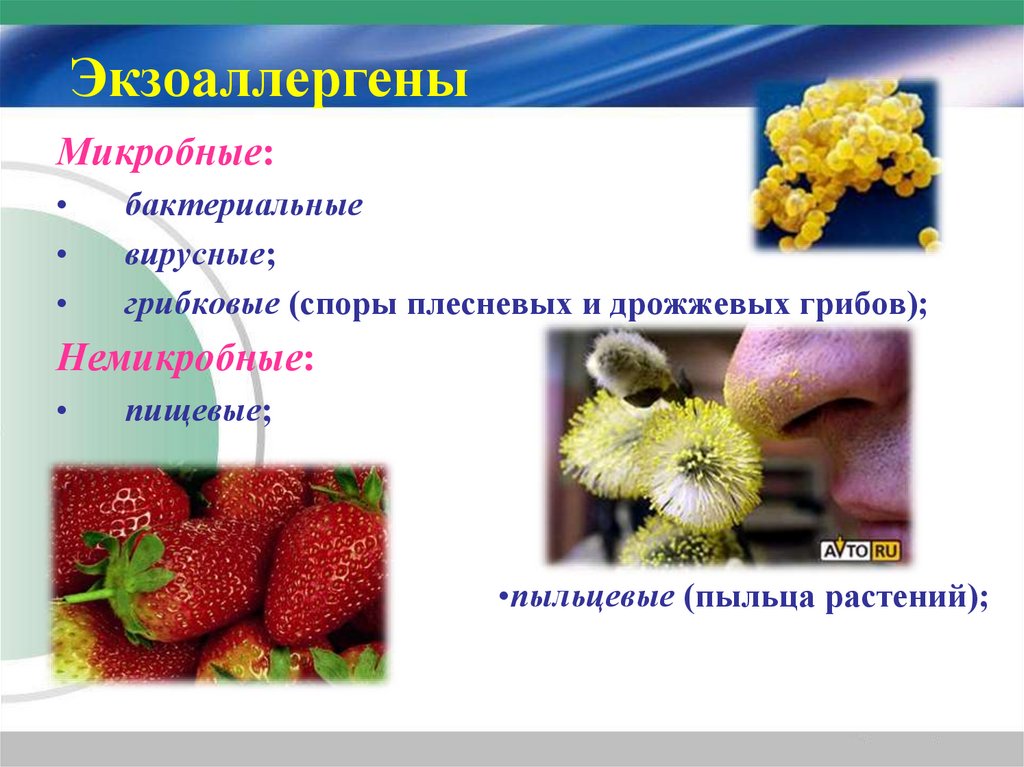 Экзоаллергены

Микробные:

• бактериальные

• вирусные;

• грибковые (споры плесневых и дрожжевых грибов);

Немикробные:

• пищевые;

AVTO RU

•пыльцевые (пыльца растений);